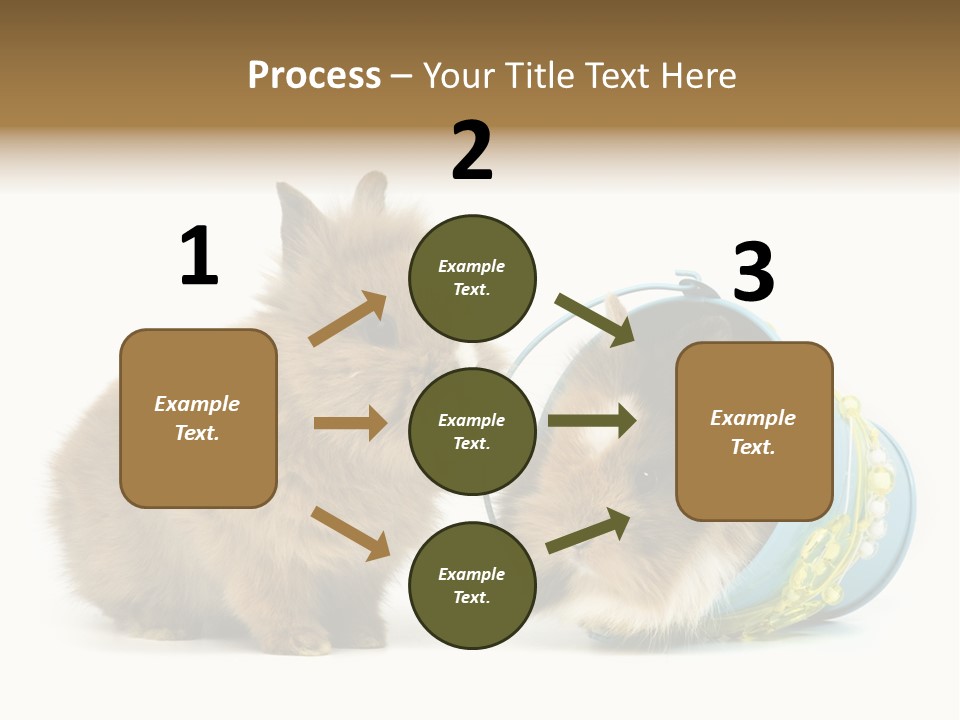 Process – Your Title Text Here

1

Example Text.

2

Example Text.

Example Text.

Example Text.

3

Example Text.